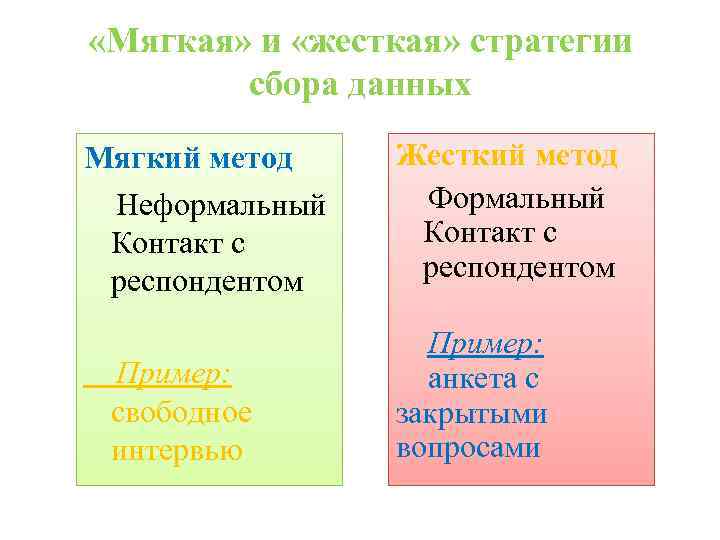 «Мягкая» и «жесткая» стратегии сбора данных

Мягкий метод

Неформальный Контакт с респондентом

Пример: свободное интервью

Жесткий метод

Формальный Контакт с респондентом

Пример: анкета с закрытыми вопросами